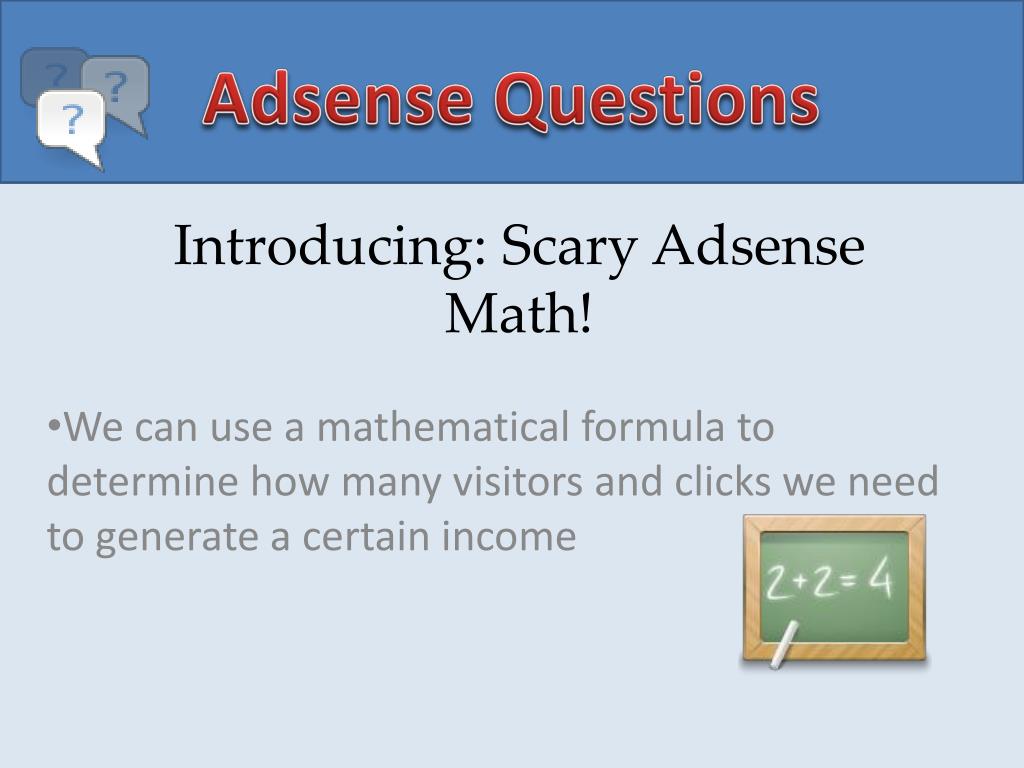 ? ? ?

Adsense Questions

Introducing: Scary Adsense Math!

•We can use a mathematical formula to determine how many visitors and clicks we need to generate a certain income

$2+2=4$